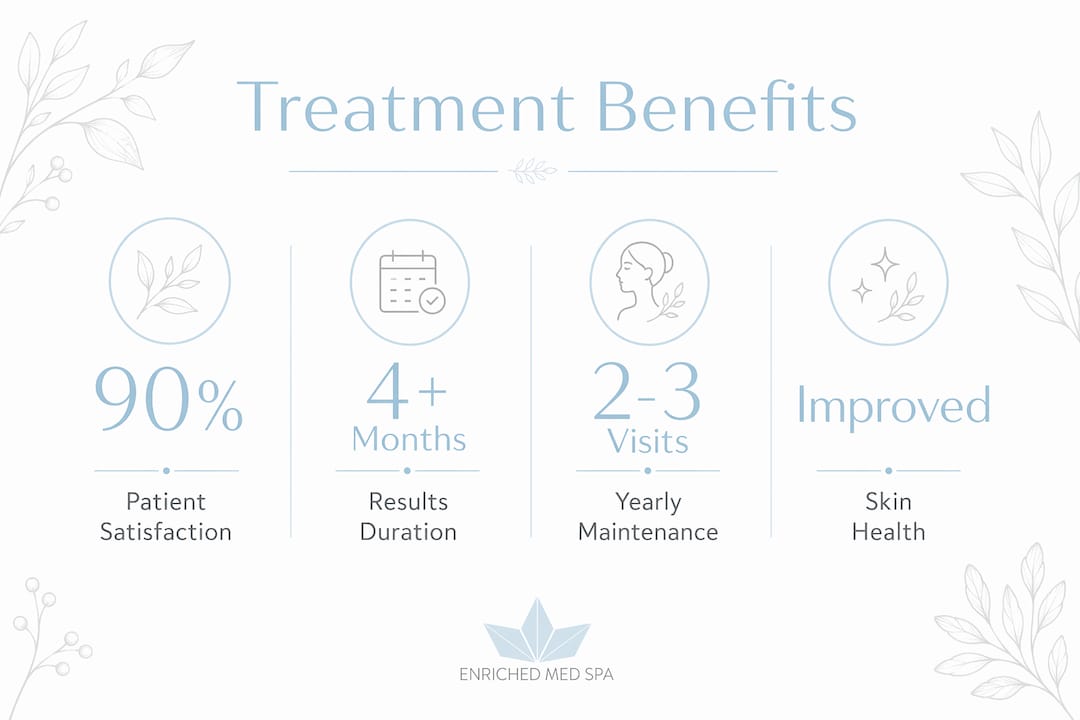 Treatment Benefits

90%
Patient Satisfaction

4+ Months
Results Duration

2-3 Visits
Yearly Maintenance

Improved
Skin Health

ENRICHED MED SPA